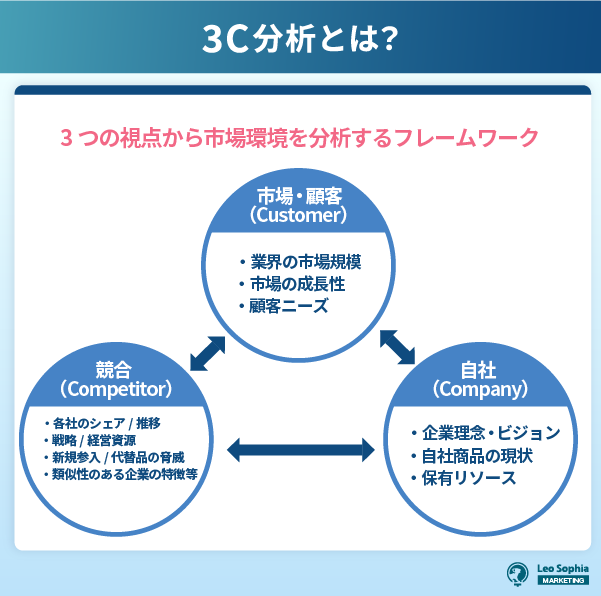 3C分析とは?

3 つの視点から市場環境を分析するフレームワーク

市場・顧客
（Customer）

・業界の市場規模
・市場の成長性
・顧客ニーズ

競合
（Competitor）

・各社のシェア / 推移
・戦略 / 経営資源
・新規参入 / 代替品の脅威
・類似性のある企業の特徴等

自社
（Company）

・企業理念・ビジョン
・自社商品の現状
・保有リソース

Leo Sophia
MARKETING